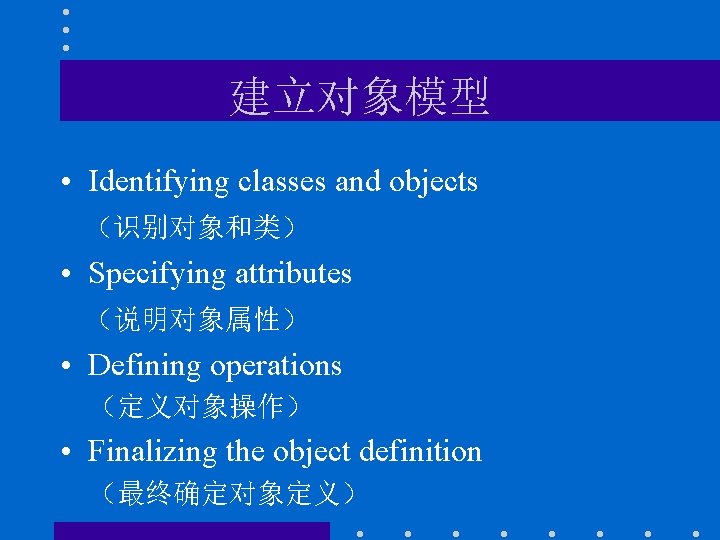 建立对象模型

• Identifying classes and objects
（识别对象和类）

• Specifying attributes
（说明对象属性）

• Defining operations
（定义对象操作）

• Finalizing the object definition
（最终确定对象定义）